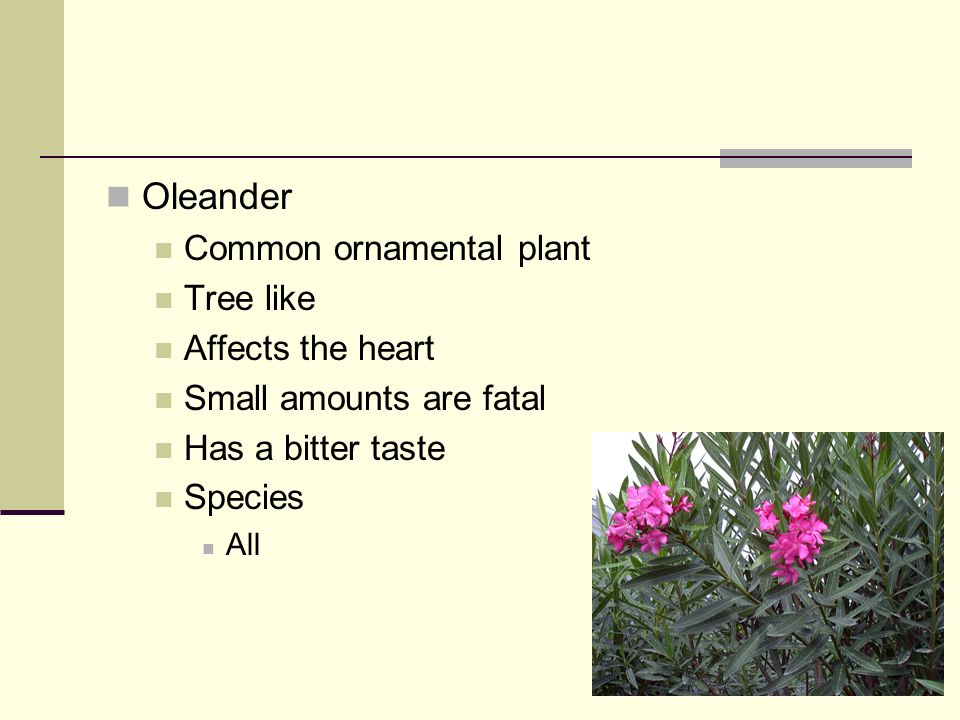 Oleander

Common ornamental plant

Tree like

Affects the heart

Small amounts are fatal

Has a bitter taste

Species

All